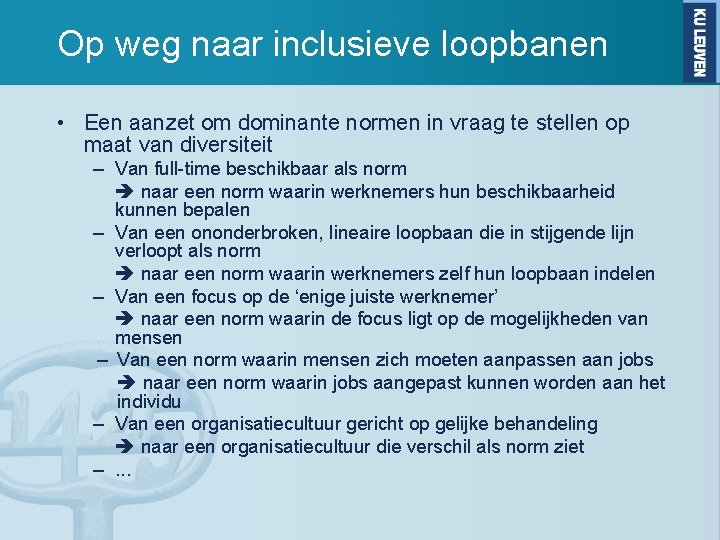 Op weg naar inclusieve loopbanen

KU LEUVEN

• Een aanzet om dominante normen in vraag te stellen op maat van diversiteit
– Van full-time beschikbaar als norm
➔ naar een norm waarin werknemers hun beschikbaarheid kunnen bepalen
– Van een ononderbroken, lineaire loopbaan die in stijgende lijn verloopt als norm
➔ naar een norm waarin werknemers zelf hun loopbaan indelen
– Van een focus op de ‘enige juiste werknemer’
➔ naar een norm waarin de focus ligt op de mogelijkheden van mensen
– Van een norm waarin mensen zich moeten aanpassen aan jobs
➔ naar een norm waarin jobs aangepast kunnen worden aan het individu
– Van een organisatiecultuur gericht op gelijke behandeling
➔ naar een organisatiecultuur die verschil als norm ziet
– ...